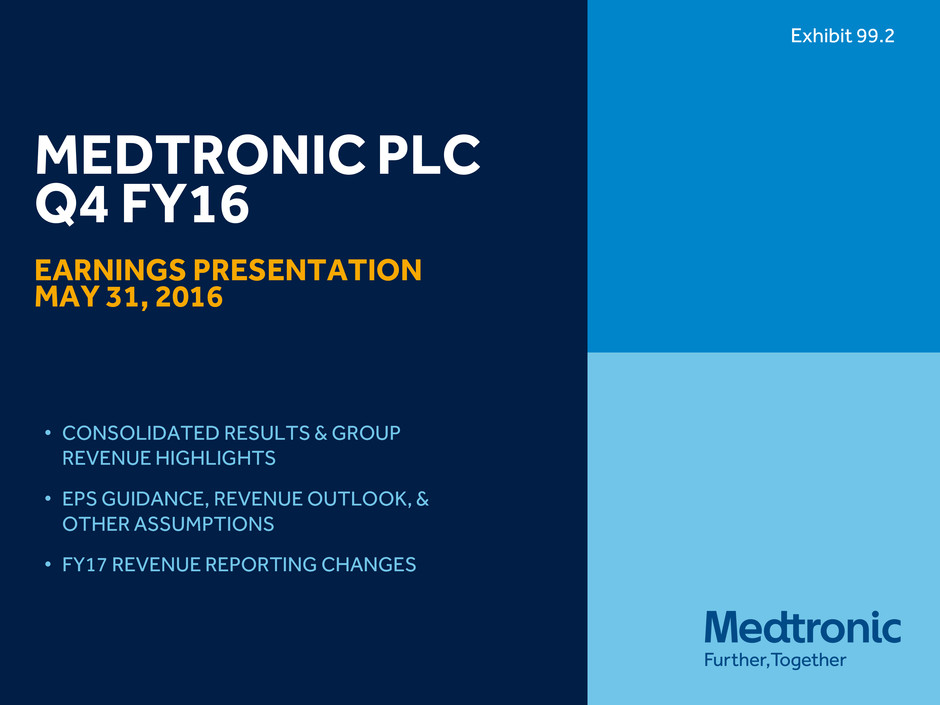 Exhibit 99.2

MEDTRONIC PLC
Q4 FY16

EARNINGS PRESENTATION
MAY 31, 2016

• CONSOLIDATED RESULTS & GROUP REVENUE HIGHLIGHTS
• EPS GUIDANCE, REVENUE OUTLOOK, & OTHER ASSUMPTIONS
• FY17 REVENUE REPORTING CHANGES

Medtronic
Further, Together